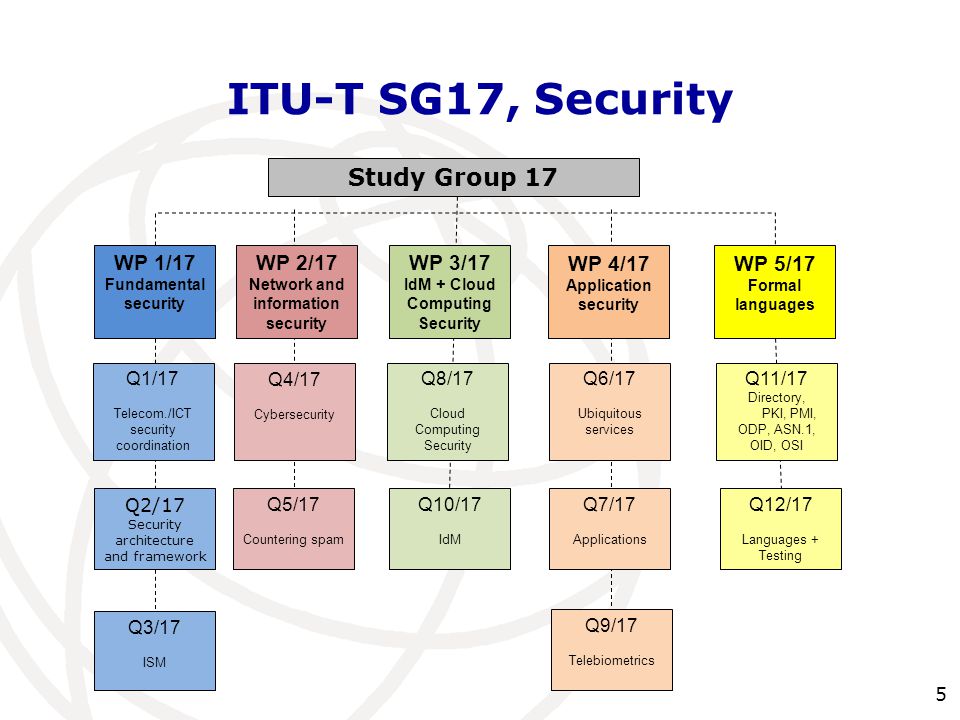 ITU-T SG17, Security

Study Group 17

WP 1/17
Fundamental security

Q1/17
Telecom./ICT security coordination

Q2/17
Security architecture and framework

Q3/17
ISM

WP 2/17
Network and information security

Q4/17
Cybersecurity

Q5/17
Countering spam

WP 3/17
IdM + Cloud Computing Security

Q8/17
Cloud Computing Security

Q10/17
IdM

WP 4/17
Application security

Q6/17
Ubiquitous services

Q7/17
Applications

Q9/17
Telebiometrics

WP 5/17
Formal languages

Q11/17
Directory, PKI, PMI, ODP, ASN.1, OID, OSI

Q12/17
Languages + Testing

5